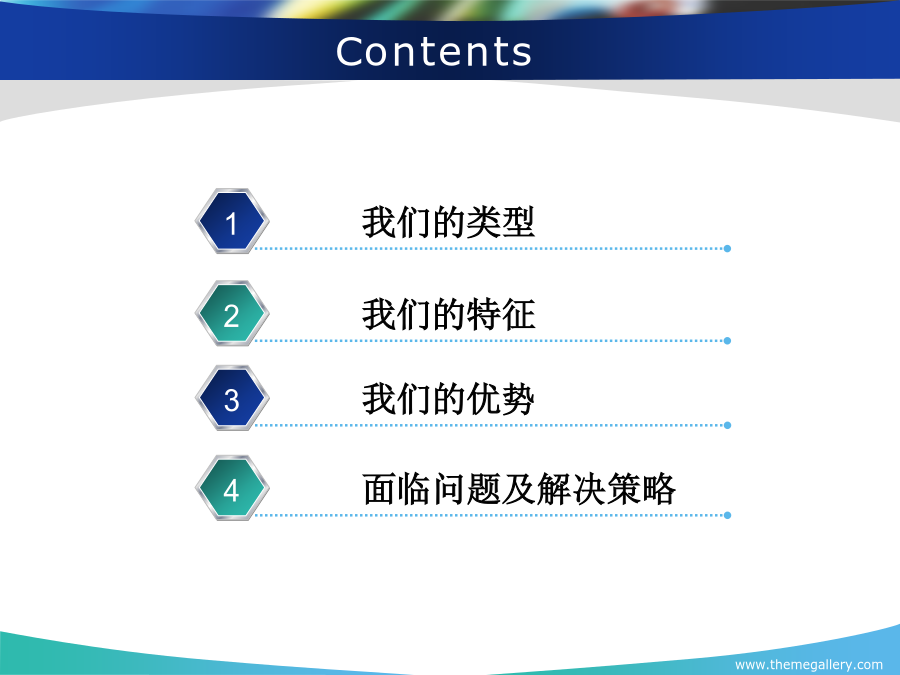 Contents

1 我们的类型

2 我们的特征

3 我们的优势

4 面临问题及解决策略

www.themegallery.com